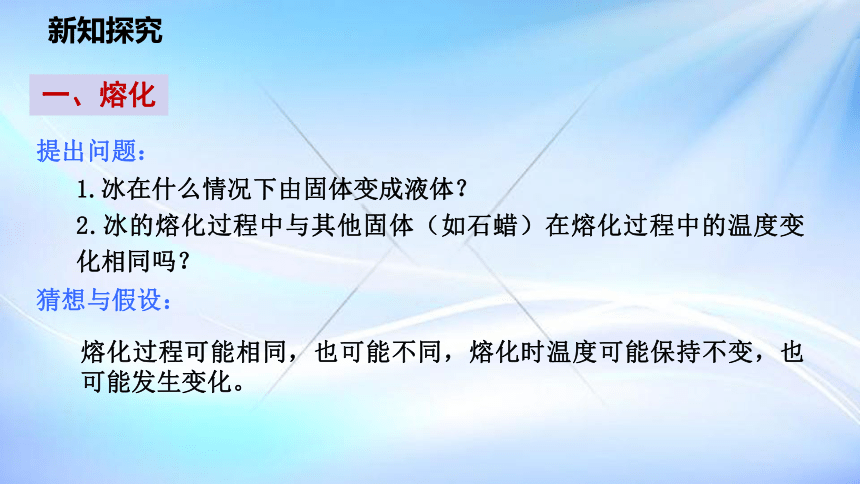 新知探究

一、熔化

提出问题：

1.冰在什么情况下由固体变成液体？

2.冰的熔化过程中与其他固体（如石蜡）在熔化过程中的温度变化相同吗？

猜想与假设：

熔化过程可能相同，也可能不同，熔化时温度可能保持不变，也可能发生变化。